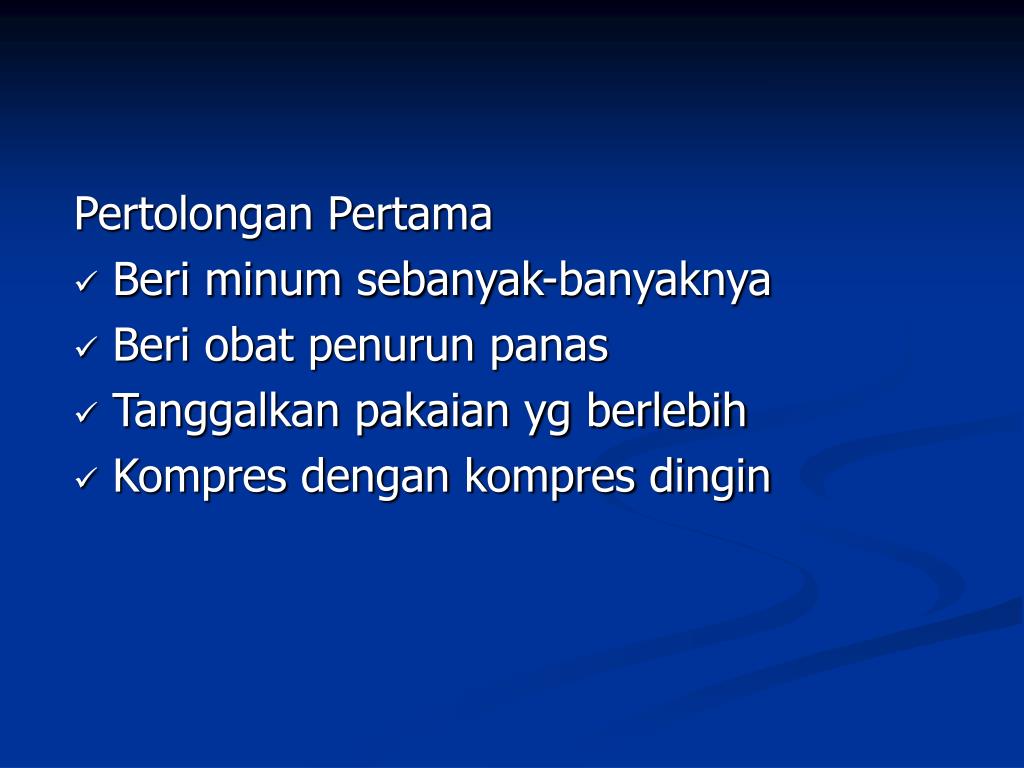 Pertolongan Pertama
✓ Beri minum sebanyak-banyaknya
✓ Beri obat penurun panas
✓ Tanggalkan pakaian yg berlebih
✓ Kompres dengan kompres dingin